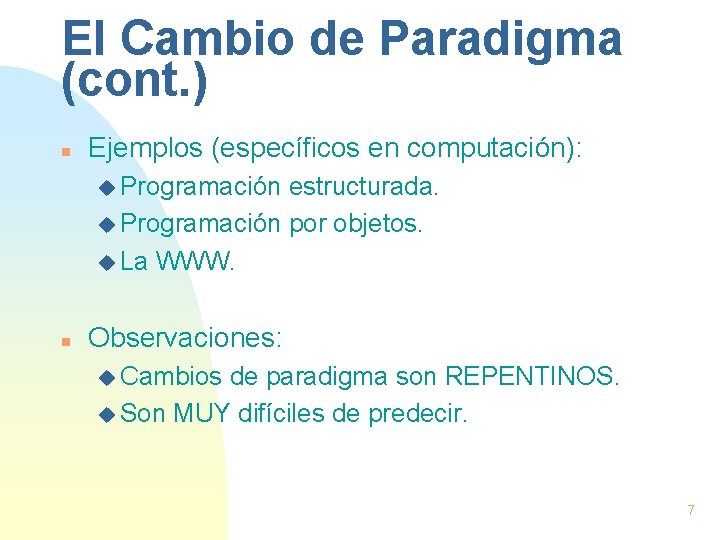 El Cambio de Paradigma (cont.)

Ejemplos (específicos en computación):
Programación estructurada.
Programación por objetos.
La WWW.

Observaciones:
Cambios de paradigma son REPENTINOS.
Son MUY difíciles de predecir.

7